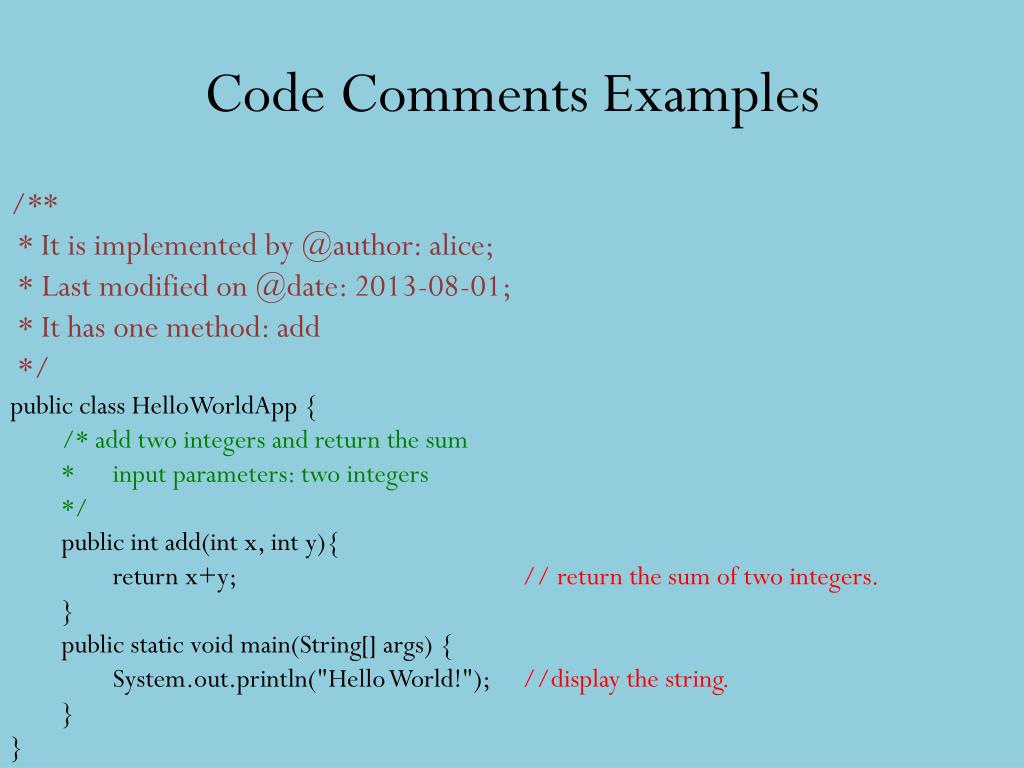 Code Comments Examples

/**
 * It is implemented by @author: alice;
 * Last modified on @date: 2013-08-01;
 * It has one method: add
 */
public class HelloWorldApp {
 /* add two integers and return the sum
 * input parameters: two integers
 */
 public int add(int x, int y){
 return x+y; // return the sum of two integers.
 }
 public static void main(String[] args) {
 System.out.println("Hello World!"); //display the string.
 }
}